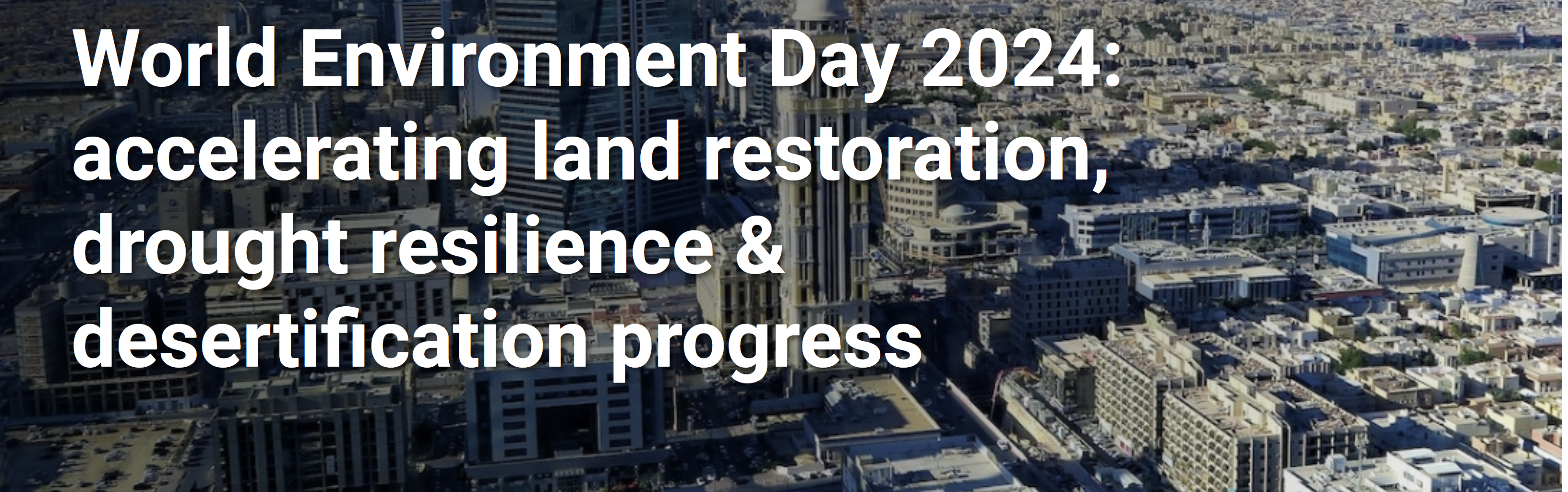 World Environment Day 2024: accelerating land restoration, drought resilience & desertification progress